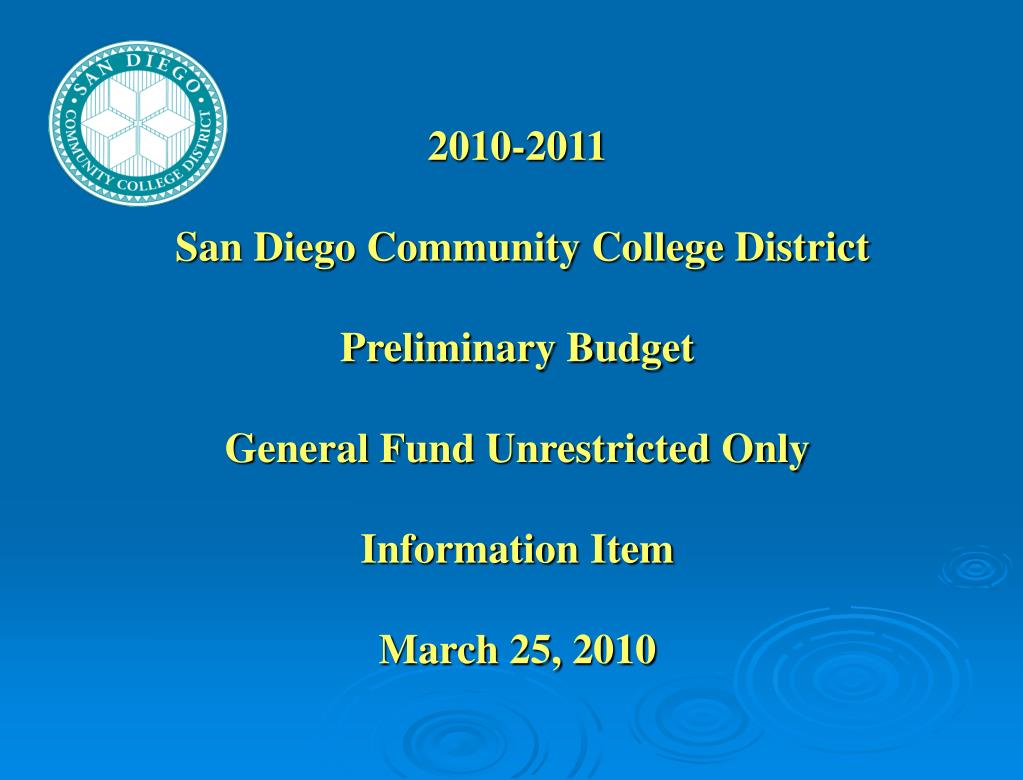 SAN DIEGO COMMUNITY COLLEGE DISTRICT

2010-2011

San Diego Community College District

Preliminary Budget

General Fund Unrestricted Only

Information Item

March 25, 2010